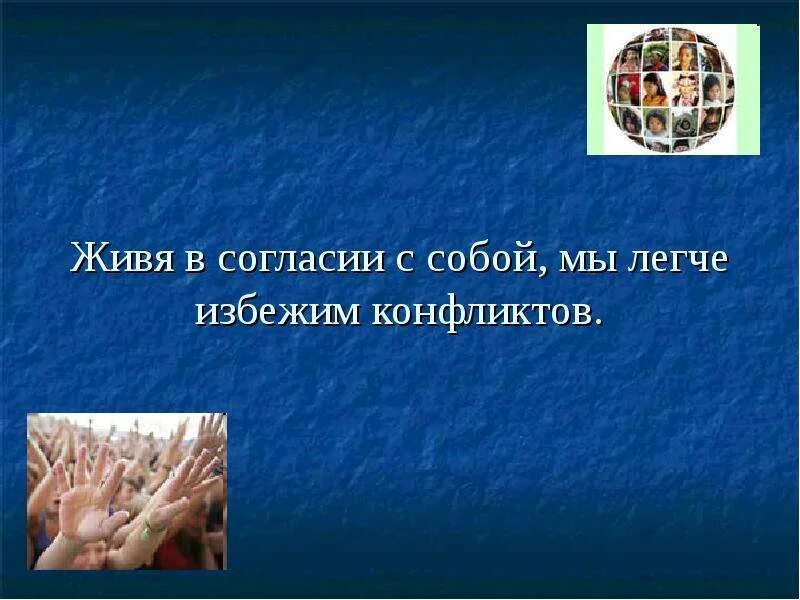 Живя в согласии с собой, мы легче избежим конфликтов.